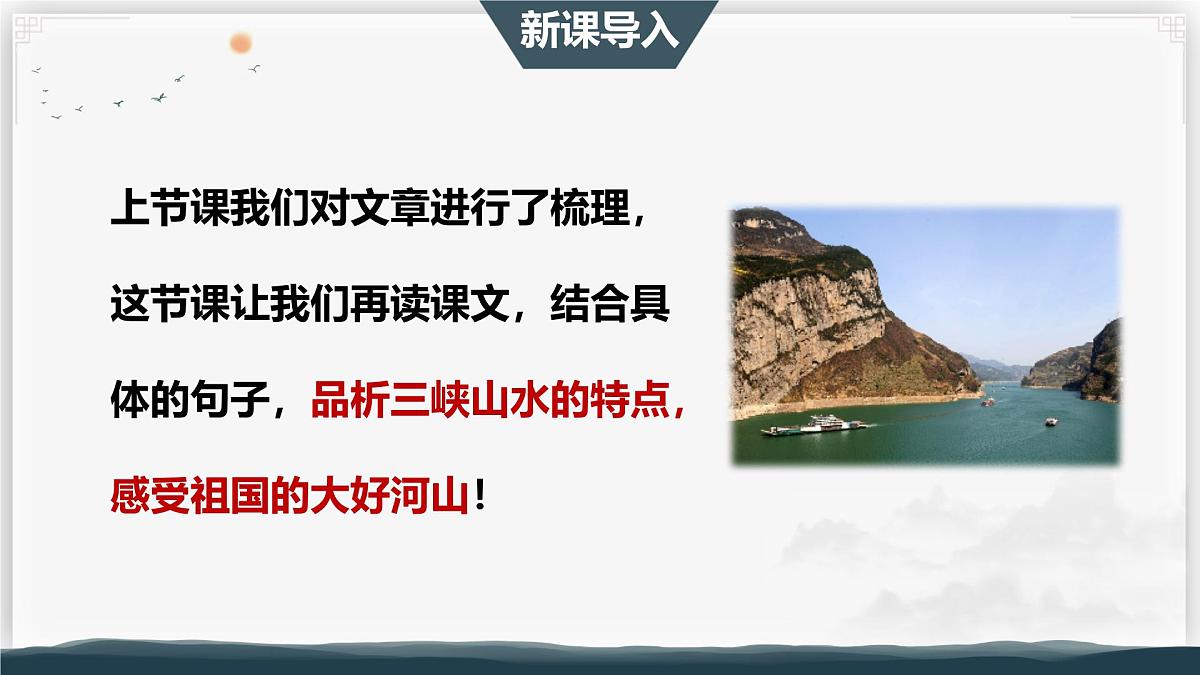 新课导入

上节课我们对文章进行了梳理，这节课让我们再读课文，结合具体的句子，品析三峡山水的特点，感受祖国的大好河山！